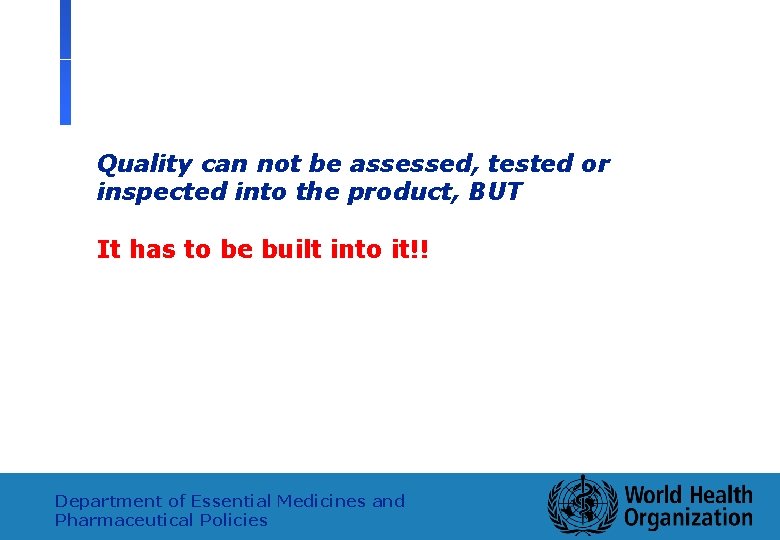 Quality can not be assessed, tested or inspected into the product, BUT

It has to be built into it!!

Department of Essential Medicines and
Pharmaceutical Policies

World Health
Organization